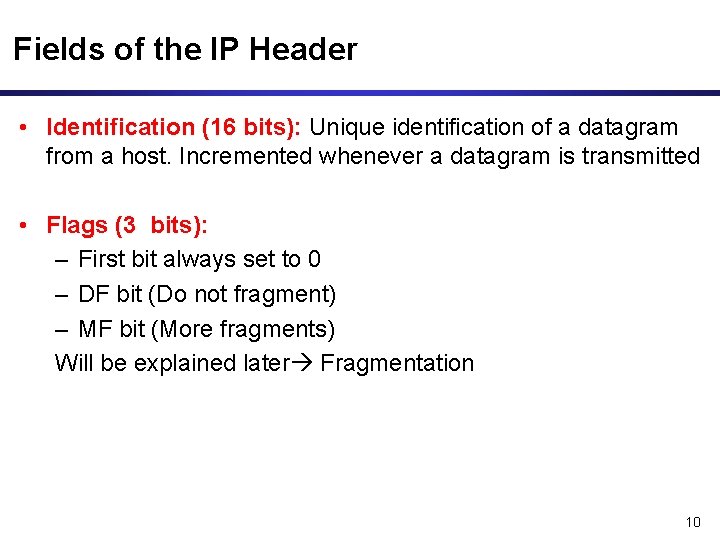 Fields of the IP Header

• Identification (16 bits): Unique identification of a datagram from a host. Incremented whenever a datagram is transmitted

• Flags (3  bits):
– First bit always set to 0
– DF bit (Do not fragment)
– MF bit (More fragments)
Will be explained later→ Fragmentation

10